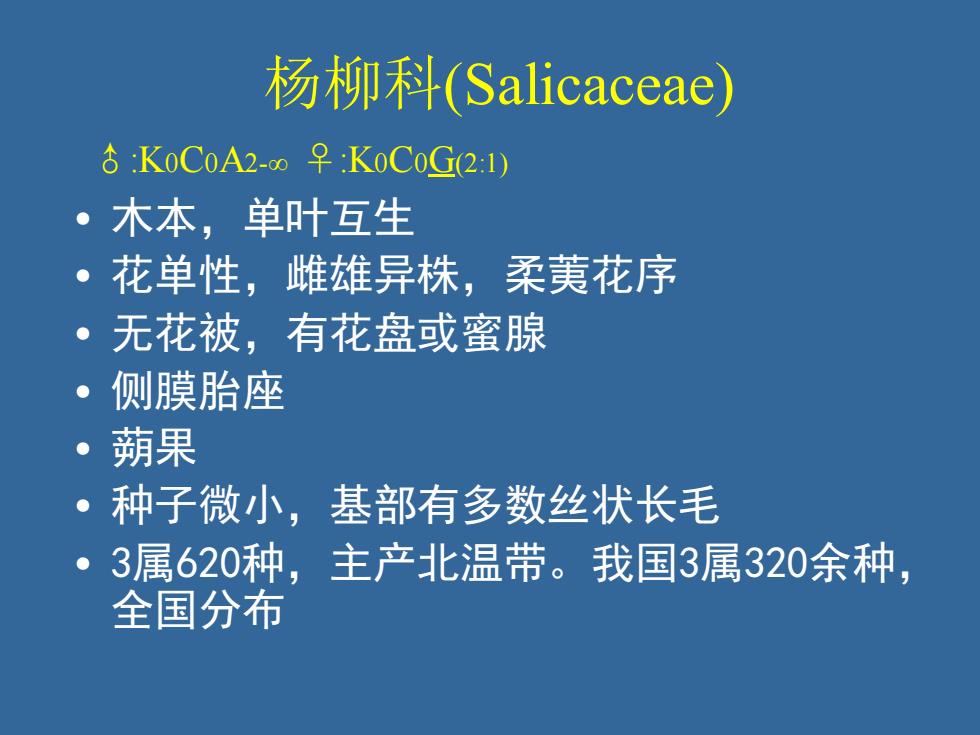 杨柳科(Salicaceae)

♂:$K_0C_0A_{2-\infty}$ ♀:$K_0C_0\underline{G}_{(2:1)}$

• 木本，单叶互生
• 花单性，雌雄异株，柔荑花序
• 无花被，有花盘或蜜腺
• 侧膜胎座
• 蒴果
• 种子微小，基部有多数丝状长毛
• 3属620种，主产北温带。我国3属320余种，全国分布